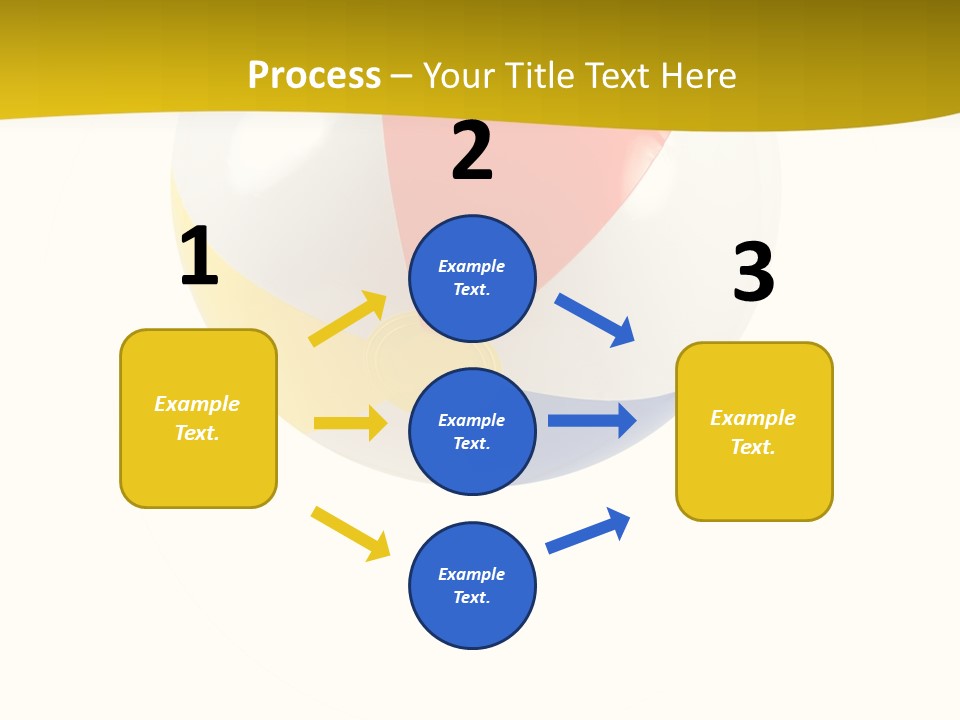 Process – Your Title Text Here

1

Example Text.

2

Example Text.

Example Text.

Example Text.

3

Example Text.